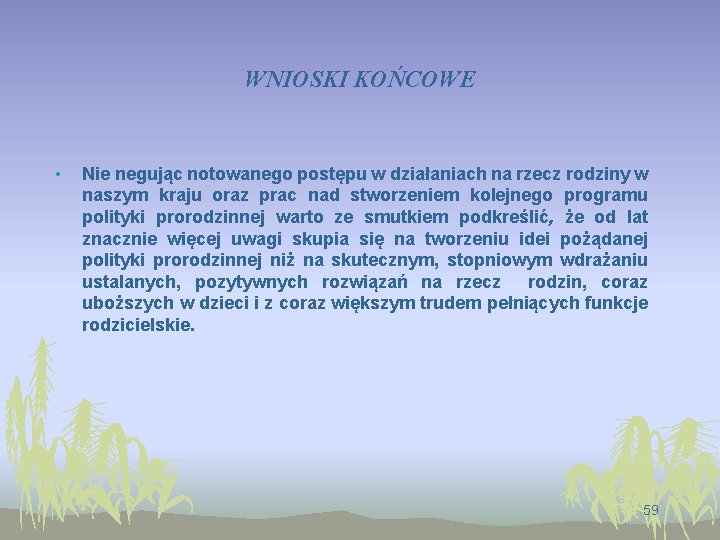 WNIOSKI KOŃCOWE

• Nie negując notowanego postępu w działaniach na rzecz rodziny w naszym kraju oraz prac nad stworzeniem kolejnego programu polityki prorodzinnej warto ze smutkiem podkreślić, że od lat znacznie więcej uwagi skupia się na tworzeniu idei pożądanej polityki prorodzinnej niż na skutecznym, stopniowym wdrażaniu ustalanych, pozytywnych rozwiązań na rzecz rodzin, coraz uboższych w dzieci i z coraz większym trudem pełniących funkcje rodzicielskie.

59